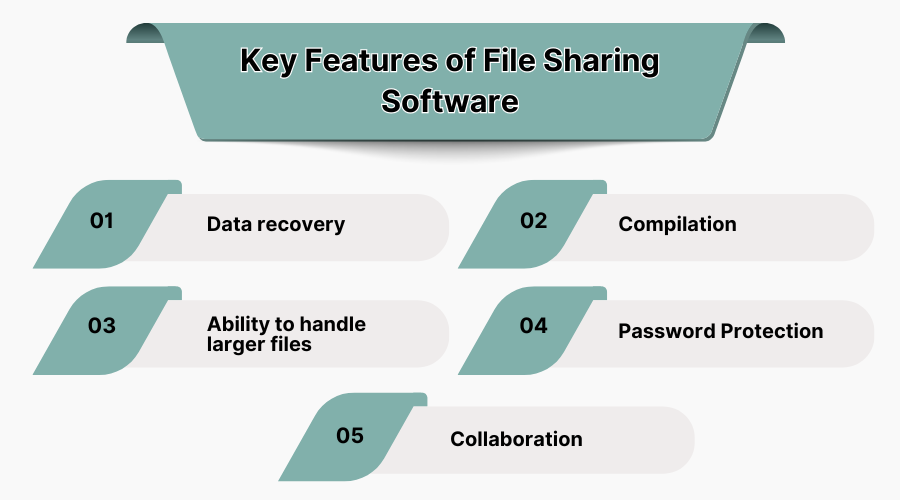 Key Features of File Sharing Software

01 Data recovery

02 Compilation

03 Ability to handle larger files

04 Password Protection

05 Collaboration